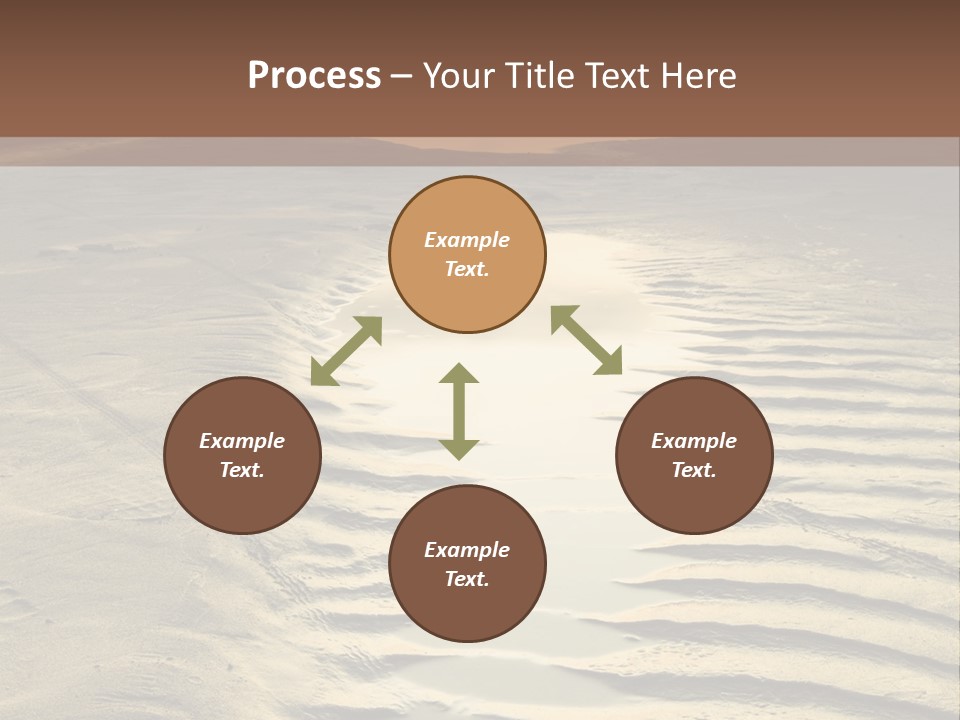 Process – Your Title Text Here

Example Text.

Example Text.

Example Text.

Example Text.